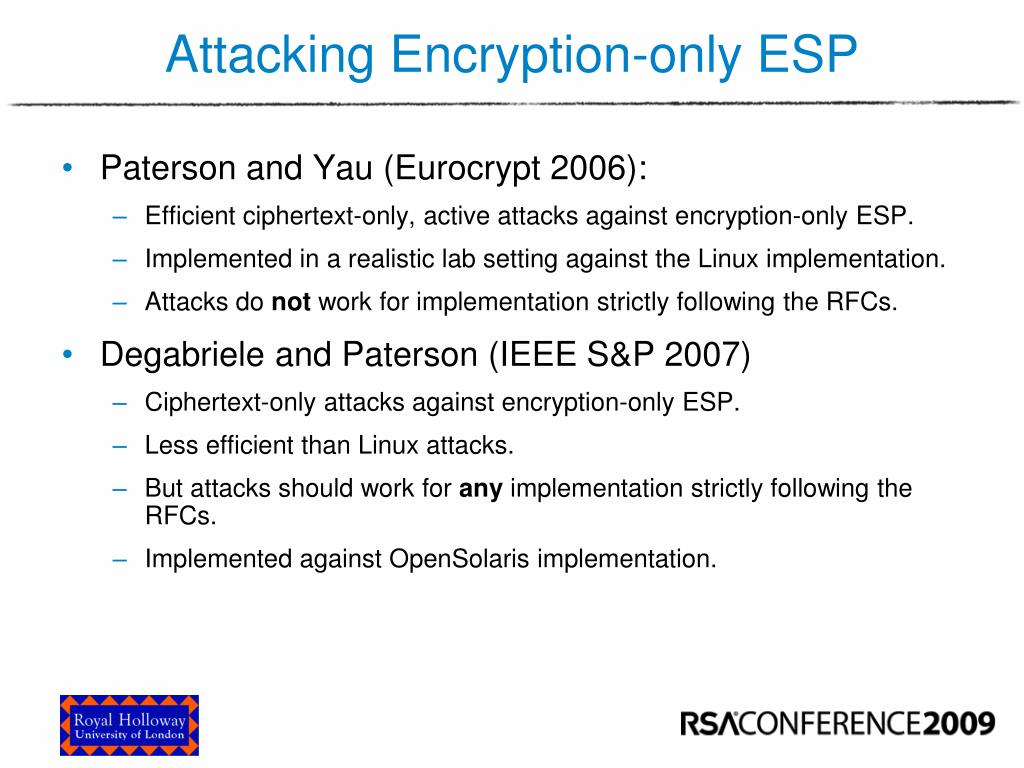 Attacking Encryption-only ESP

• Paterson and Yau (Eurocrypt 2006):
– Efficient ciphertext-only, active attacks against encryption-only ESP.
– Implemented in a realistic lab setting against the Linux implementation.
– Attacks do **not** work for implementation strictly following the RFCs.

• Degabriele and Paterson (IEEE S&P 2007)
– Ciphertext-only attacks against encryption-only ESP.
– Less efficient than Linux attacks.
– But attacks should work for **any** implementation strictly following the RFCs.
– Implemented against OpenSolaris implementation.

Royal Holloway
University of London

RSACONFERENCE2009